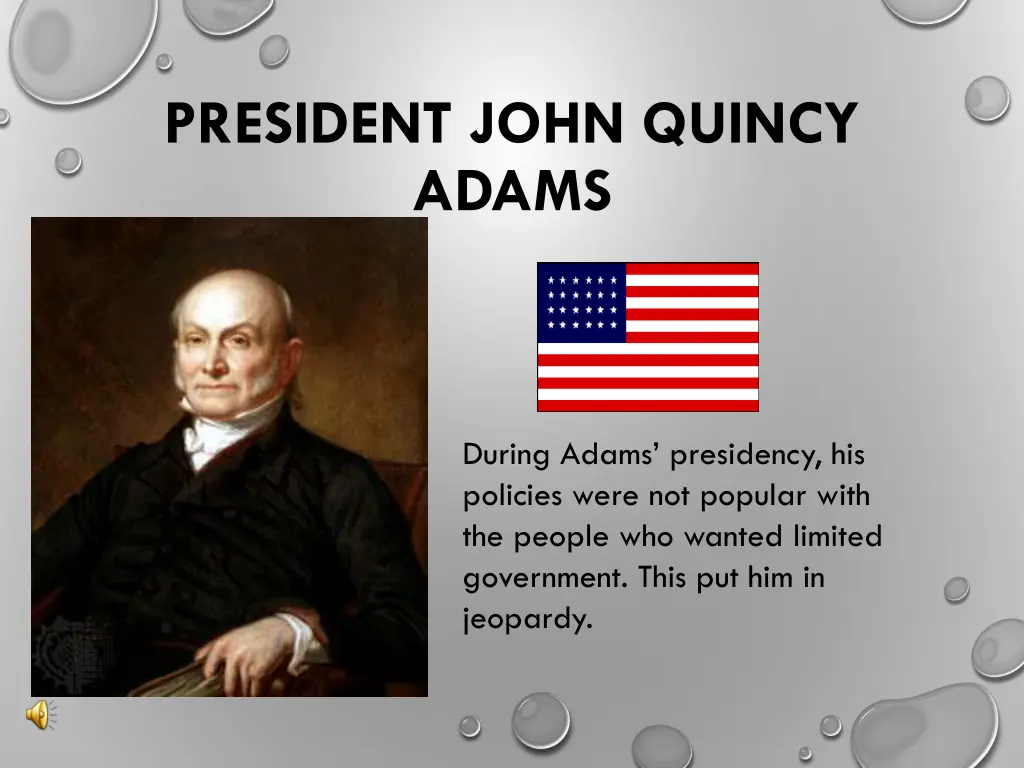 PRESIDENT JOHN QUINCY ADAMS

During Adams' presidency, his policies were not popular with the people who wanted limited government. This put him in jeopardy.